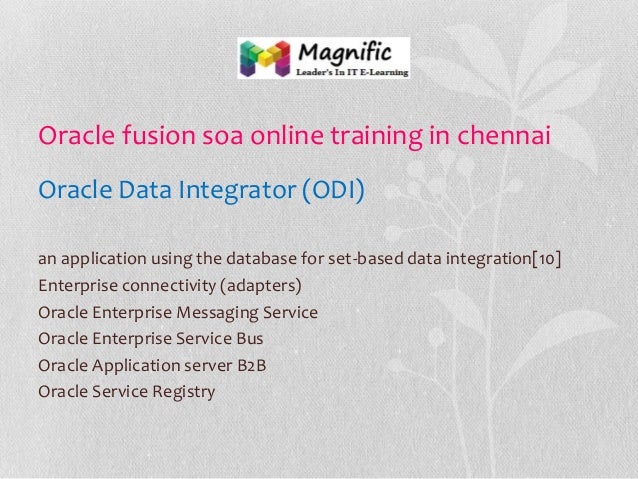 Magnific
Leader's In IT E-Learning

Oracle fusion soa online training in chennai

Oracle Data Integrator (ODI)

an application using the database for set-based data integration[10]
Enterprise connectivity (adapters)
Oracle Enterprise Messaging Service
Oracle Enterprise Service Bus
Oracle Application server B2B
Oracle Service Registry